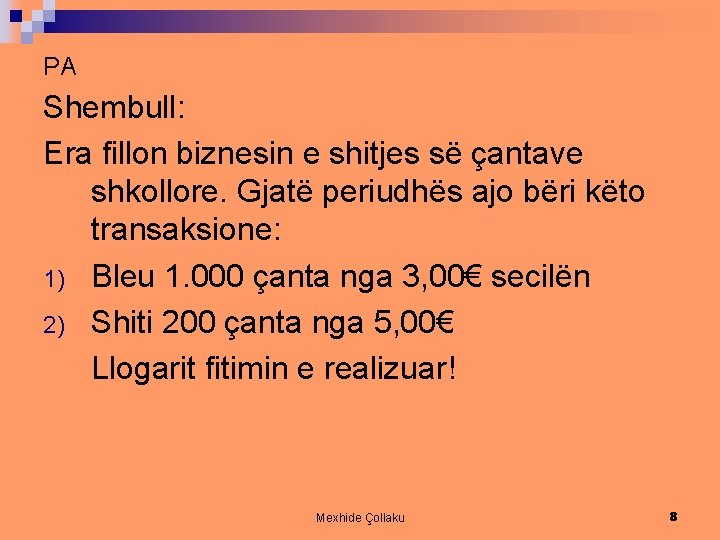 PA

Shembull:

Era fillon biznesin e shitjes së çantave shkollore. Gjatë periudhës ajo bëri këto transaksione:

1) Bleu 1.000 çanta nga 3,00€ secilën

2) Shiti 200 çanta nga 5,00€

Llogarit fitimin e realizuar!

Mexhide Çollaku

8